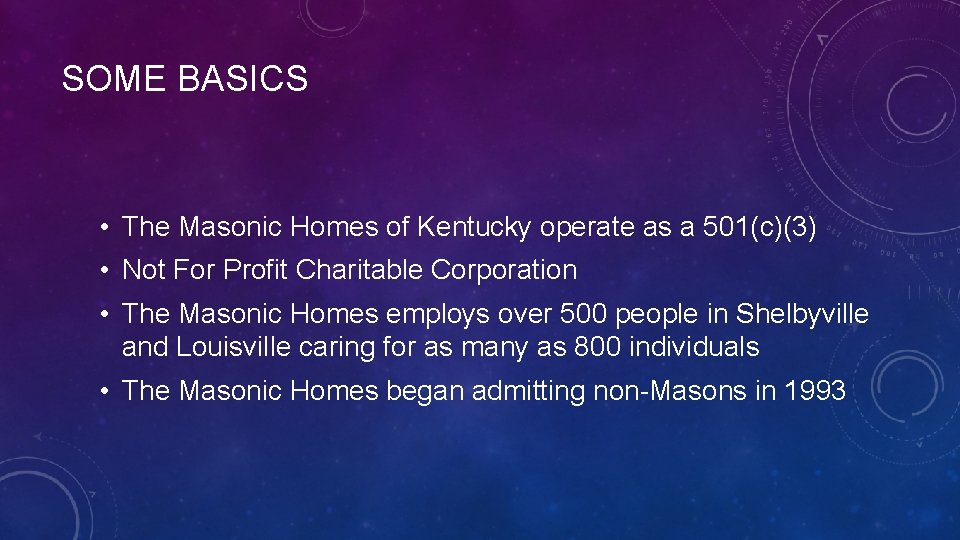 SOME BASICS

• The Masonic Homes of Kentucky operate as a 501(c)(3)
• Not For Profit Charitable Corporation
• The Masonic Homes employs over 500 people in Shelbyville and Louisville caring for as many as 800 individuals
• The Masonic Homes began admitting non-Masons in 1993